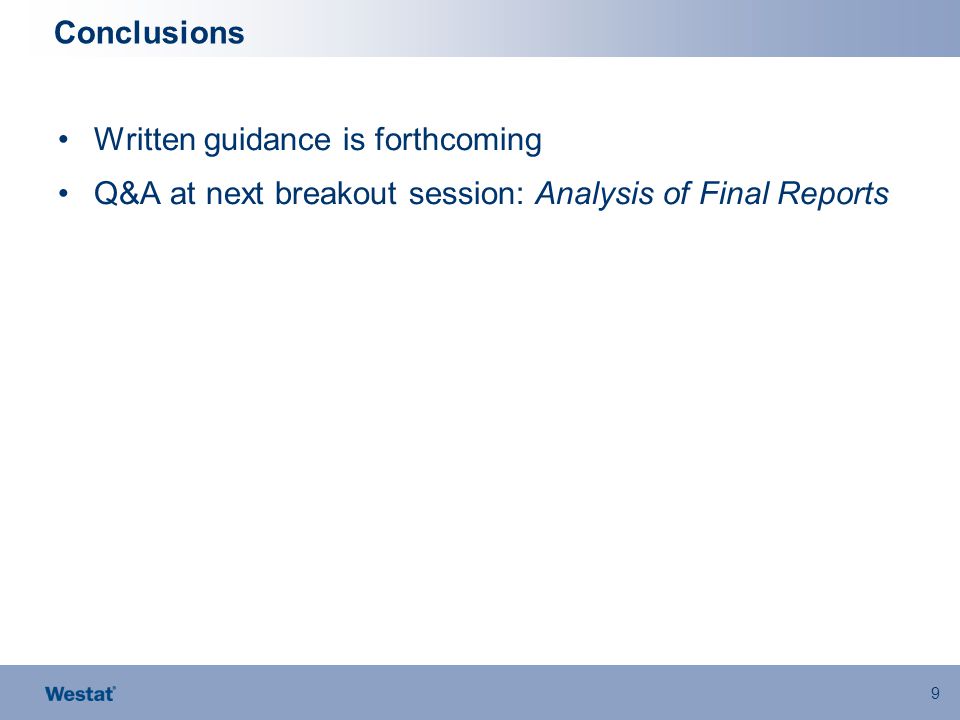 Conclusions

• Written guidance is forthcoming
• Q&A at next breakout session: Analysis of Final Reports

Westat®

9